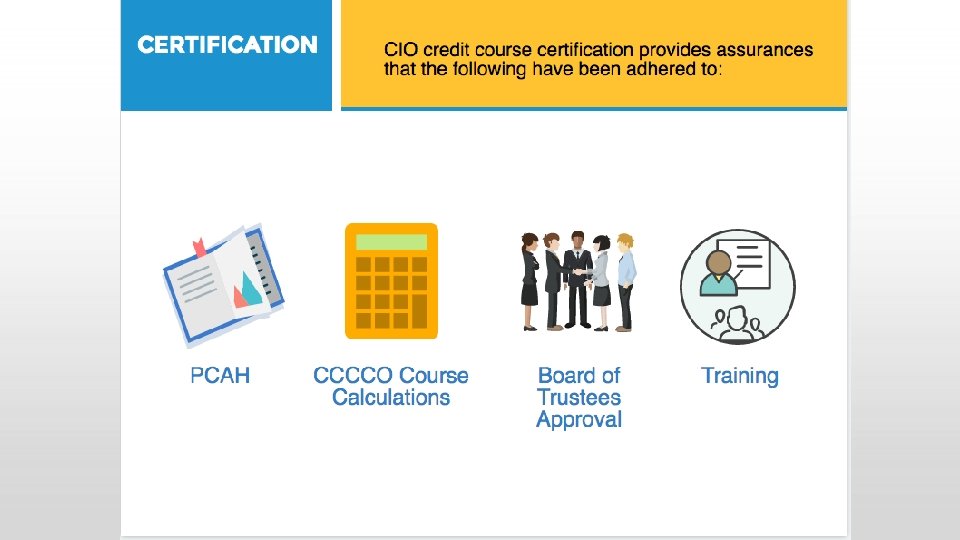 CERTIFICATION

CIO credit course certification provides assurances that the following have been adhered to:

PCAH

CCCCO Course Calculations

Board of Trustees Approval

Training